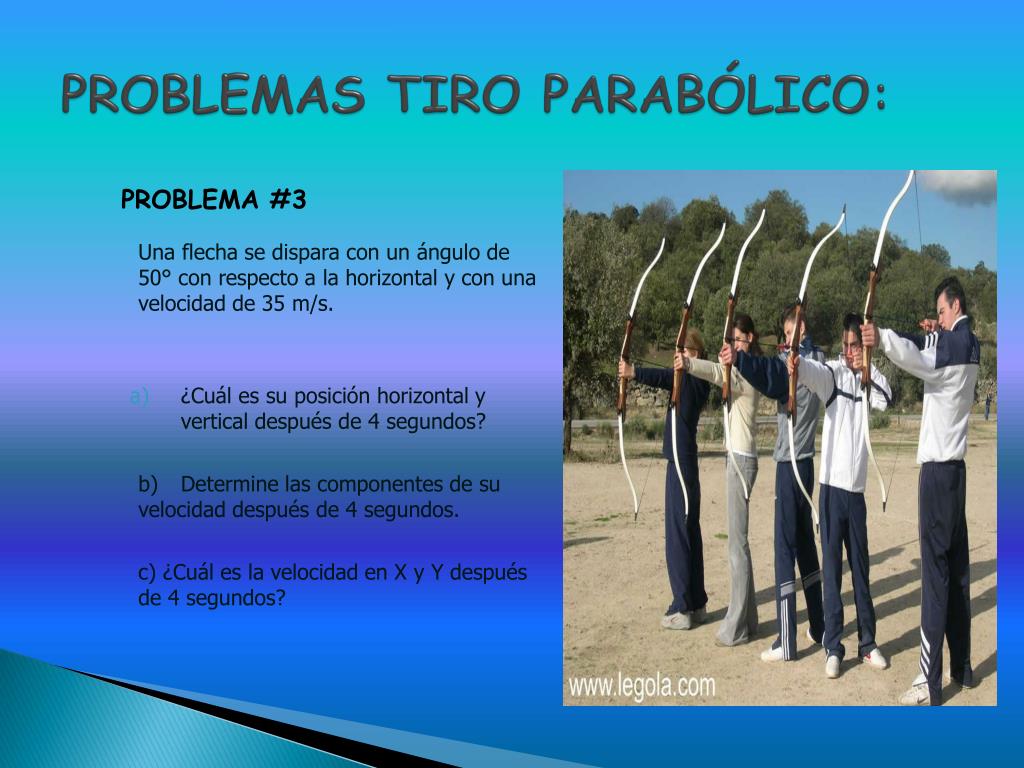 PROBLEMAS TIRO PARABÓLICO:

PROBLEMA #3

Una flecha se dispara con un ángulo de 50° con respecto a la horizontal y con una velocidad de 35 m/s.

a) ¿Cuál es su posición horizontal y vertical después de 4 segundos?

b) Determine las componentes de su velocidad después de 4 segundos.

c) ¿Cuál es la velocidad en X y Y después de 4 segundos?

www.legola.com